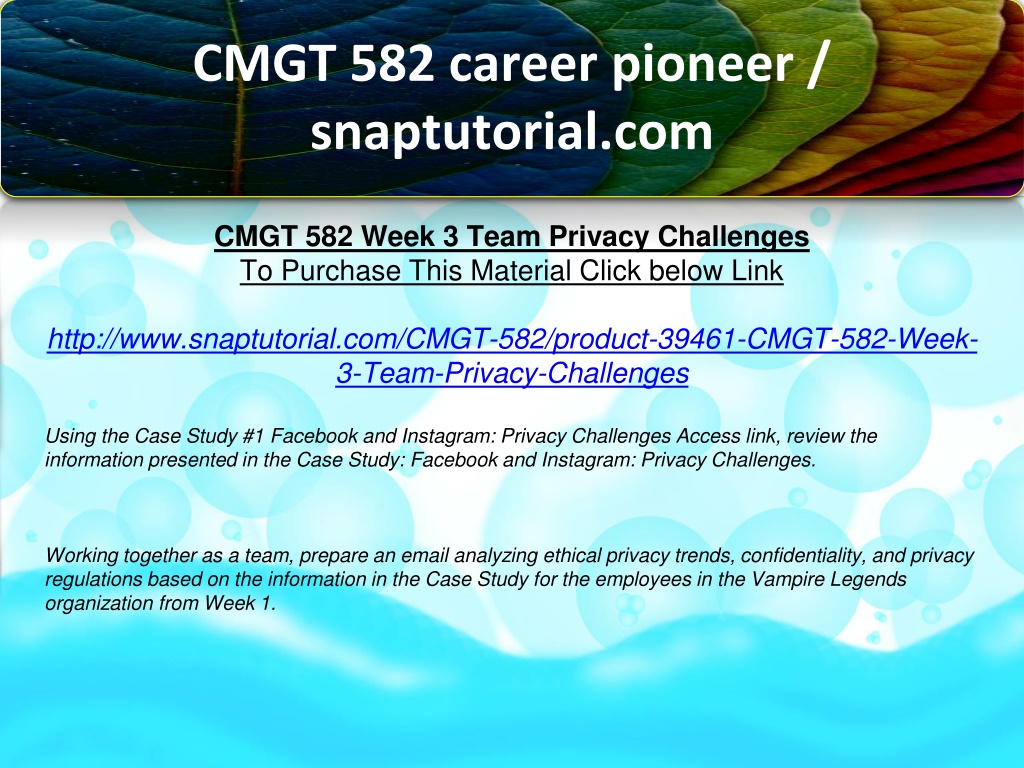 CMGT 582 career pioneer / snaptutorial.com

CMGT 582 Week 3 Team Privacy Challenges
To Purchase This Material Click below Link

http://www.snaptutorial.com/CMGT-582/product-39461-CMGT-582-Week-3-Team-Privacy-Challenges

Using the Case Study #1 Facebook and Instagram: Privacy Challenges Access link, review the information presented in the Case Study: Facebook and Instagram: Privacy Challenges.

Working together as a team, prepare an email analyzing ethical privacy trends, confidentiality, and privacy regulations based on the information in the Case Study for the employees in the Vampire Legends organization from Week 1.